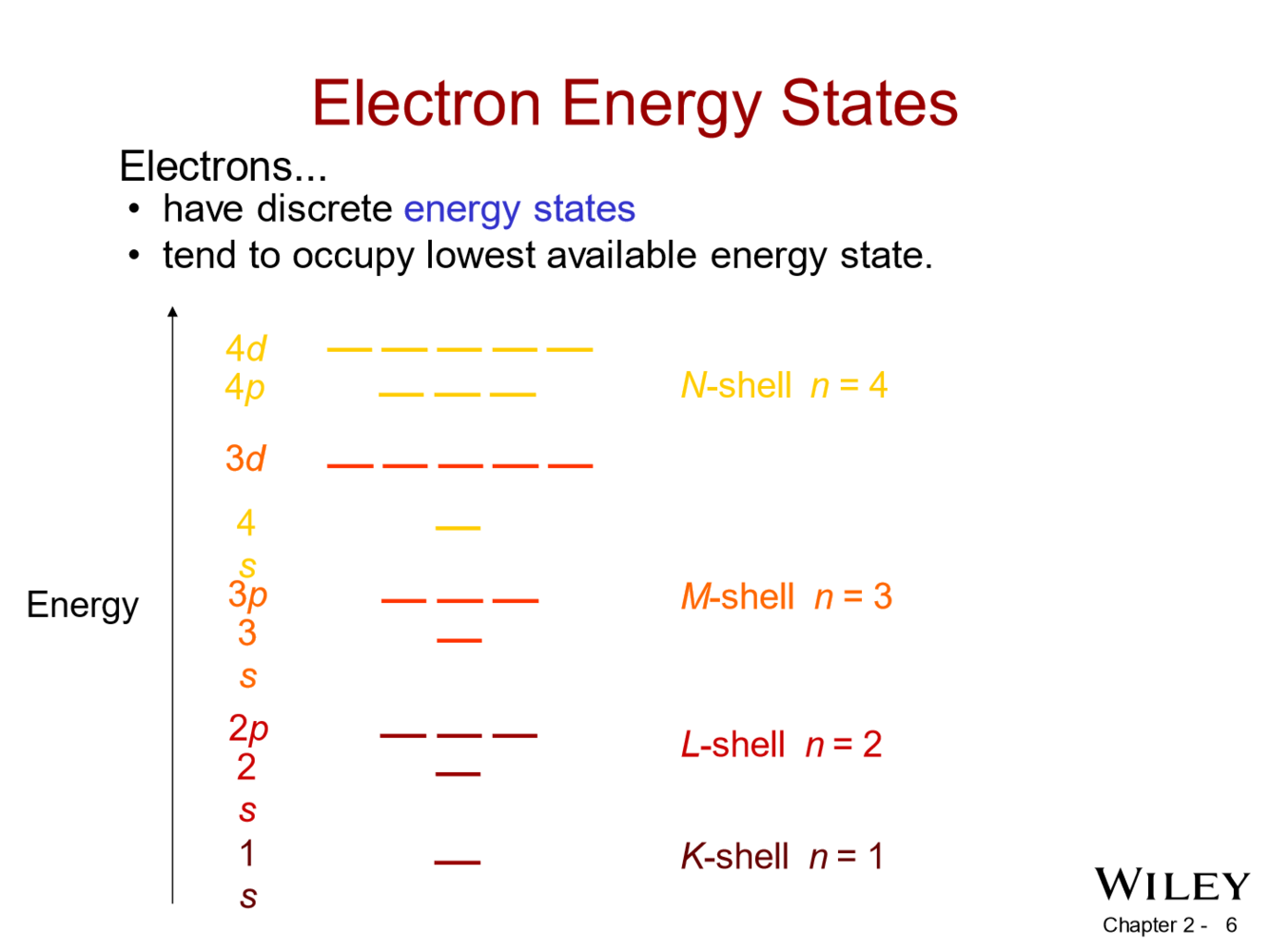 Electron Energy States

Electrons...

• have discrete energy states

• tend to occupy lowest available energy state.

Energy

4d
4p

N-shell $n = 4$

3d

4
s

3p

M-shell $n = 3$

3
s

2p

L-shell $n = 2$

2
s

1
s

K-shell $n = 1$

WILEY

Chapter 2 - 6